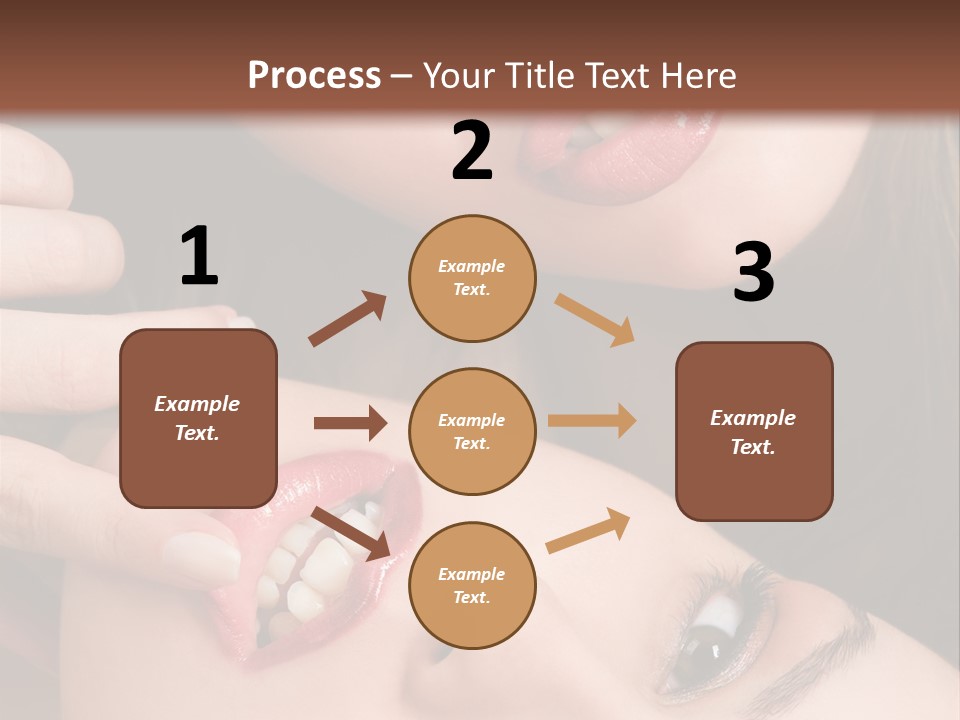 Process – Your Title Text Here

1

Example Text.

2

Example Text.

Example Text.

Example Text.

3

Example Text.